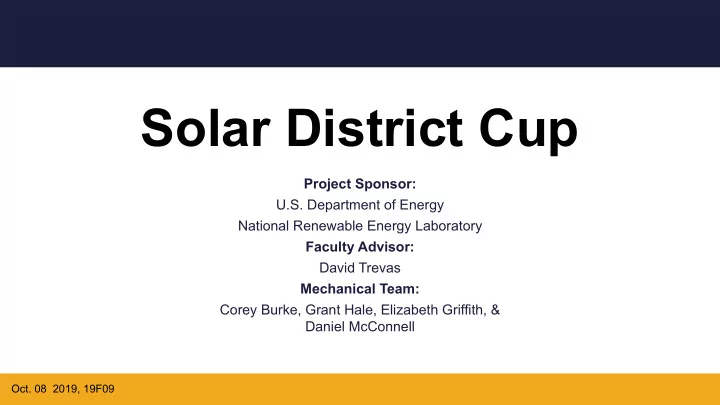 Solar District Cup

Project Sponsor:
U.S. Department of Energy
National Renewable Energy Laboratory
Faculty Advisor:
David Trevas
Mechanical Team:
Corey Burke, Grant Hale, Elizabeth Griffith, & Daniel McConnell

Oct. 08 2019, 19F09